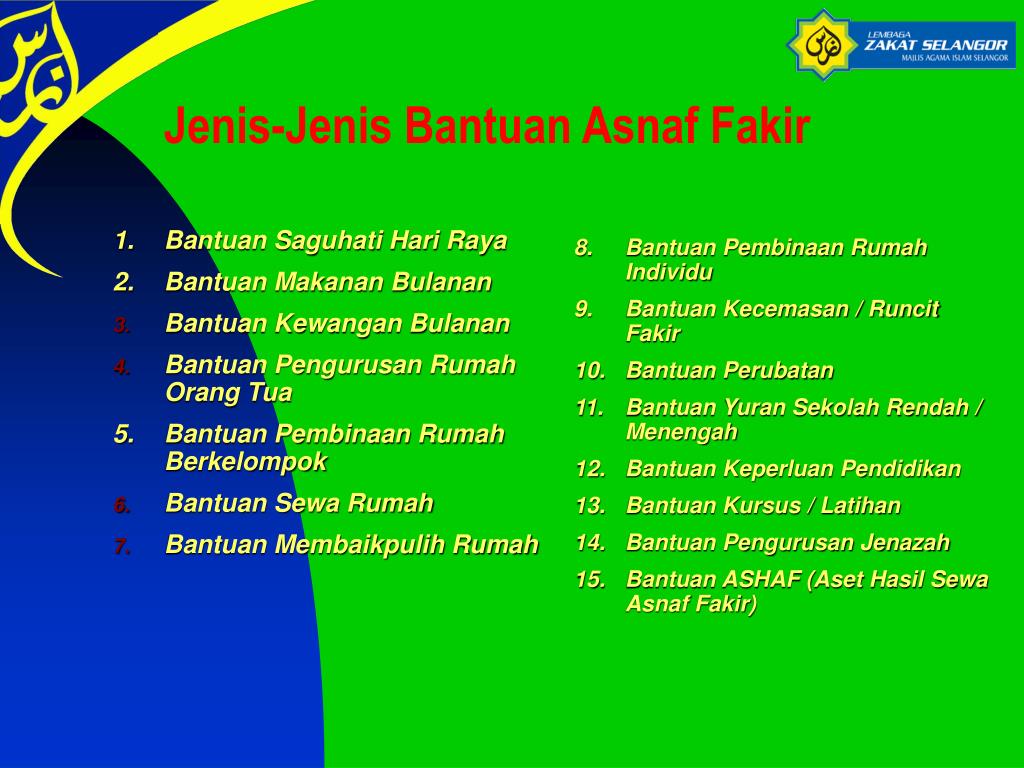 LEMBAGA
ZAKAT SELANGOR
MAJLIS AGAMA ISLAM SELANGOR

Jenis-Jenis Bantuan Asnaf Fakir

1. Bantuan Saguhati Hari Raya
2. Bantuan Makanan Bulanan
3. Bantuan Kewangan Bulanan
4. Bantuan Pengurusan Rumah Orang Tua
5. Bantuan Pembinaan Rumah Berkelompok
6. Bantuan Sewa Rumah
7. Bantuan Membaikpulih Rumah

8. Bantuan Pembinaan Rumah Individu
9. Bantuan Kecemasan / Runcit Fakir
10. Bantuan Perubatan
11. Bantuan Yuran Sekolah Rendah / Menengah
12. Bantuan Keperluan Pendidikan
13. Bantuan Kursus / Latihan
14. Bantuan Pengurusan Jenazah
15. Bantuan ASHAF (Aset Hasil Sewa Asnaf Fakir)